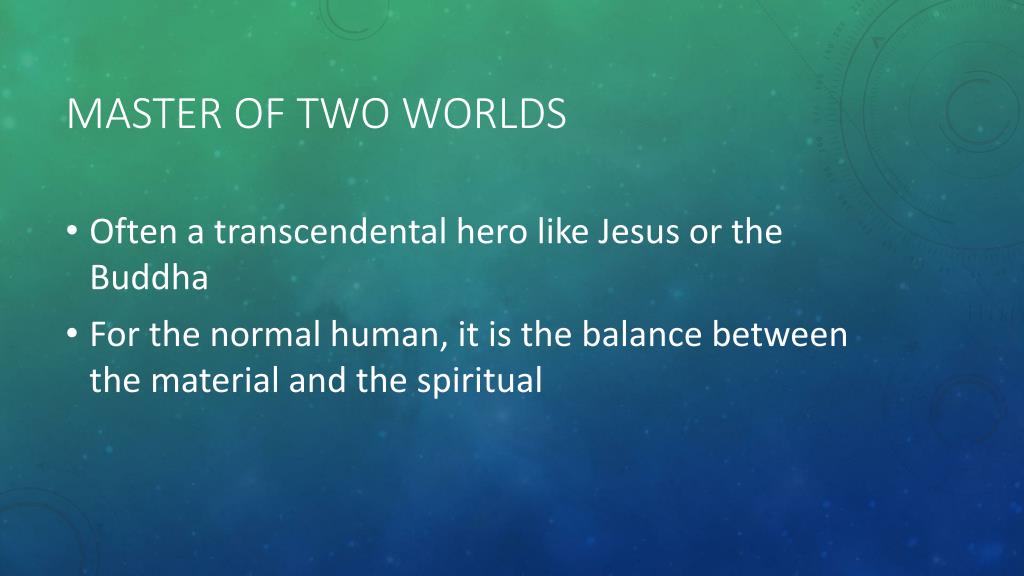 MASTER OF TWO WORLDS

• Often a transcendental hero like Jesus or the Buddha

• For the normal human, it is the balance between the material and the spiritual